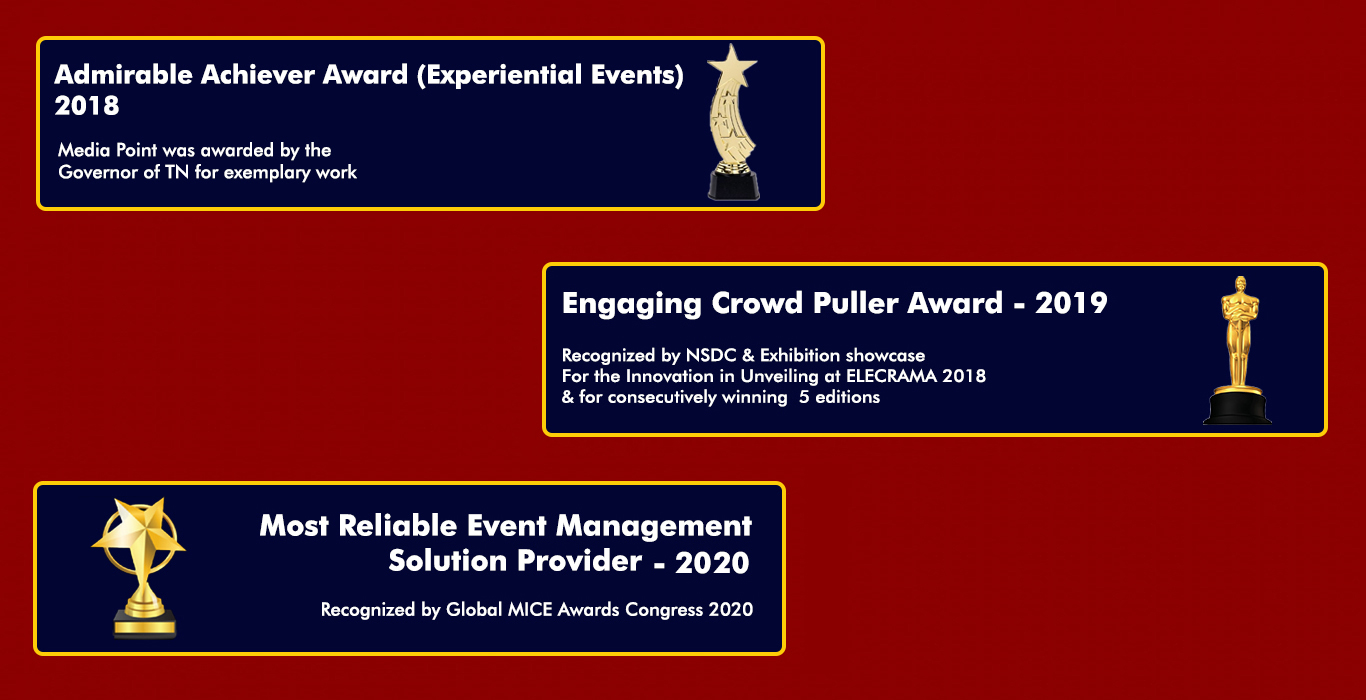 Admirable Achiever Award (Experiential Events) 2018

Media Point was awarded by the Governor of TN for exemplary work

Engaging Crowd Puller Award - 2019

Recognized by NSDC & Exhibition showcase
For the Innovation in Unveiling at ELECRAMA 2018
& for consecutively winning 5 editions

Most Reliable Event Management Solution Provider - 2020

Recognized by Global MICE Awards Congress 2020